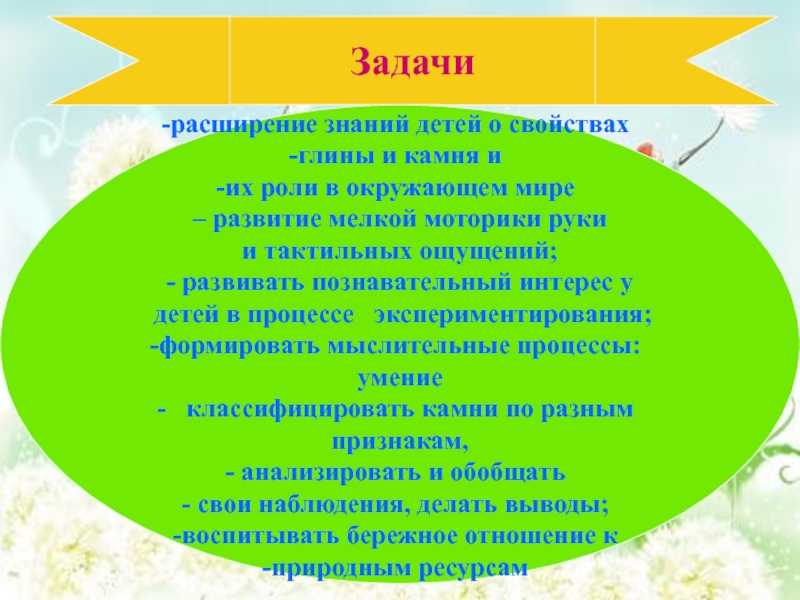 Задачи

-расширение знаний детей о свойствах
-глины и камня и
-их роли в окружающем мире
– развитие мелкой моторики руки
и тактильных ощущений;
- развивать познавательный интерес у
детей в процессе экспериментирования;
-формировать мыслительные процессы:
умение
- классифицировать камни по разным
признакам,
- анализировать и обобщать
- свои наблюдения, делать выводы;
-воспитывать бережное отношение к
-природным ресурсам